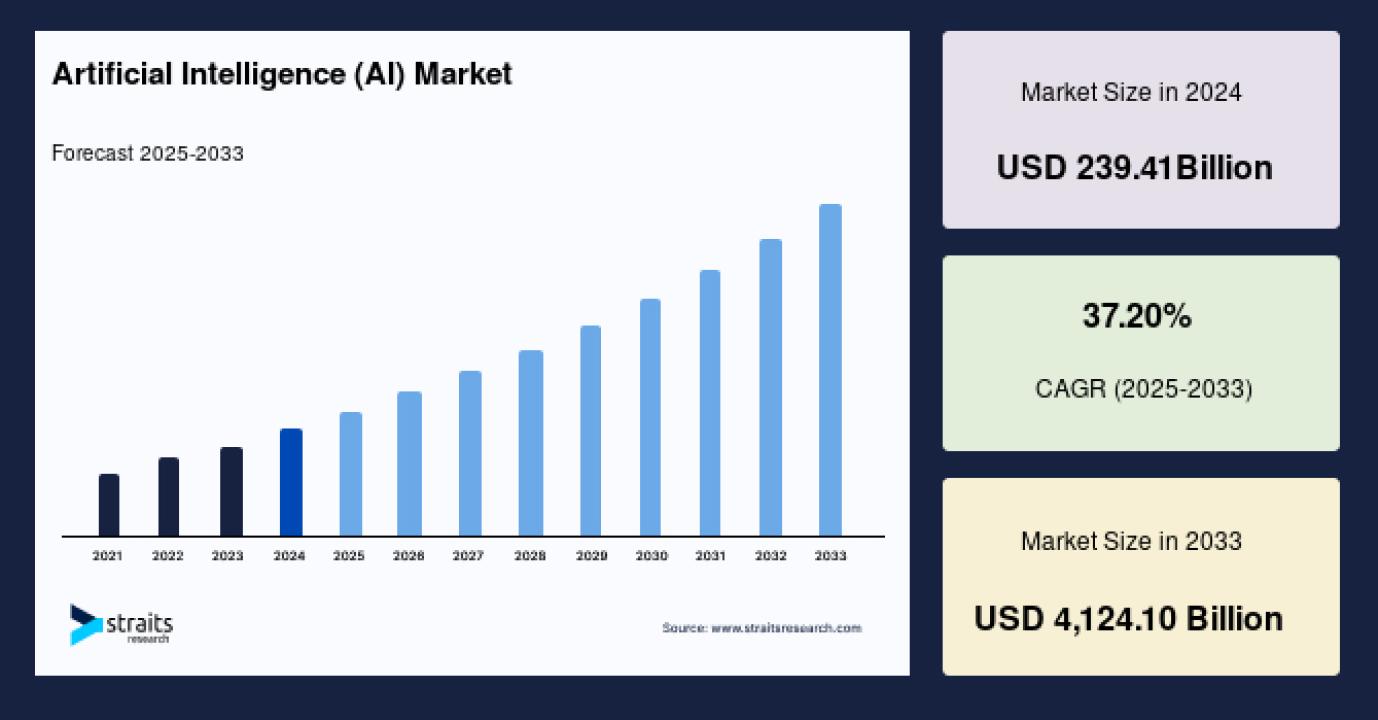 Artificial Intelligence (AI) Market

Forecast 2025-2033

2021 2022 2023 2024 2025 2026 2027 2028 2029 2030 2031 2032 2033

straits research

Source: www.straitsresearch.com

Market Size in 2024

USD 239.41Billion

37.20%

CAGR (2025-2033)

Market Size in 2033

USD 4,124.10 Billion